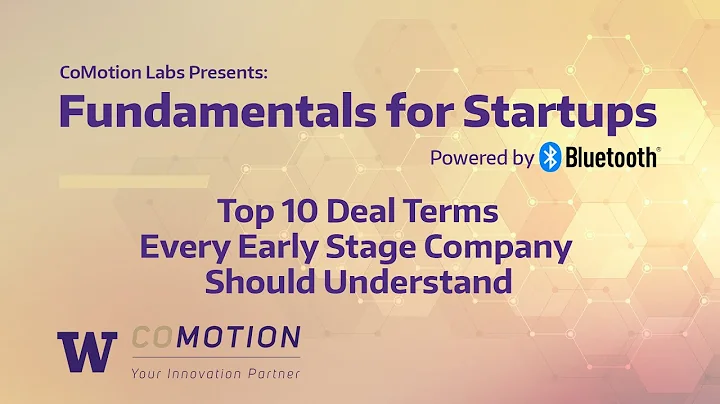 CoMotion Labs Presents:
Fundamentals for Startups
Powered by Bluetooth®

Top 10 Deal Terms
Every Early Stage Company
Should Understand

W COMOTION
Your Innovation Partner